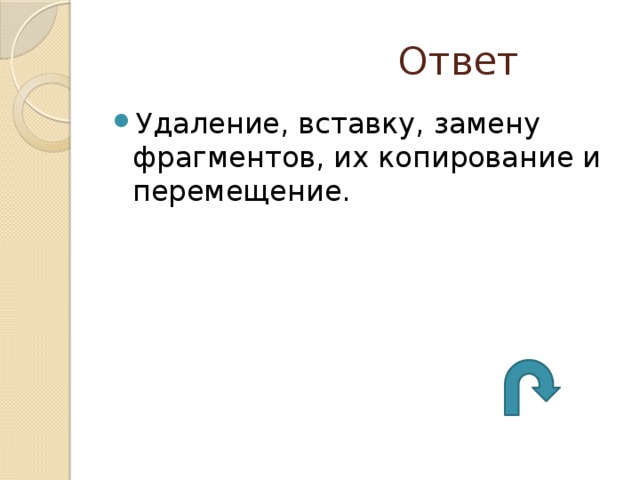 Ответ

Удаление, вставку, замену фрагментов, их копирование и перемещение.